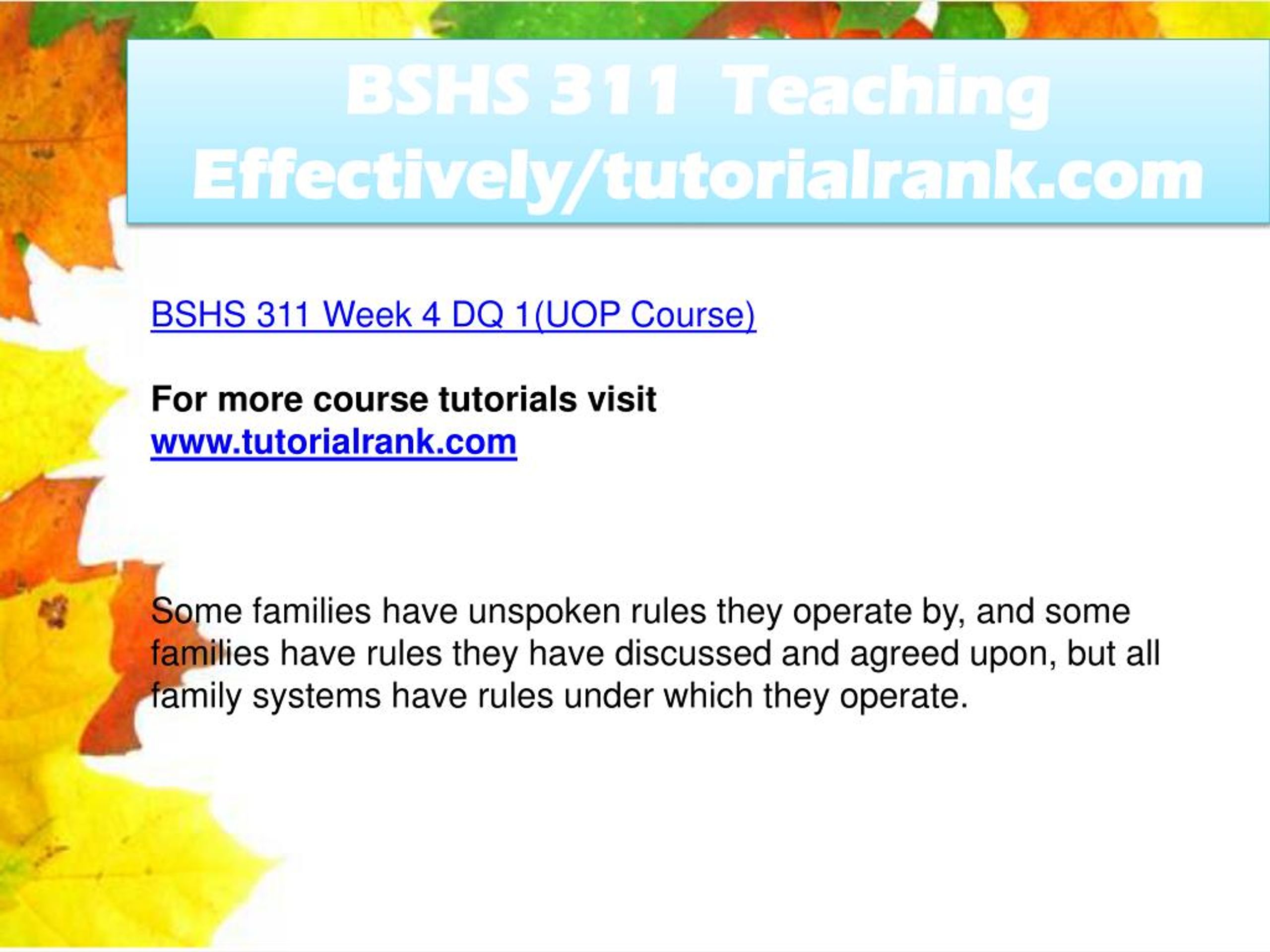 BSHS 311 Teaching Effectively/tutorialrank.com

BSHS 311 Week 4 DQ 1(UOP Course)

For more course tutorials visit
www.tutorialrank.com

Some families have unspoken rules they operate by, and some families have rules they have discussed and agreed upon, but all family systems have rules under which they operate.